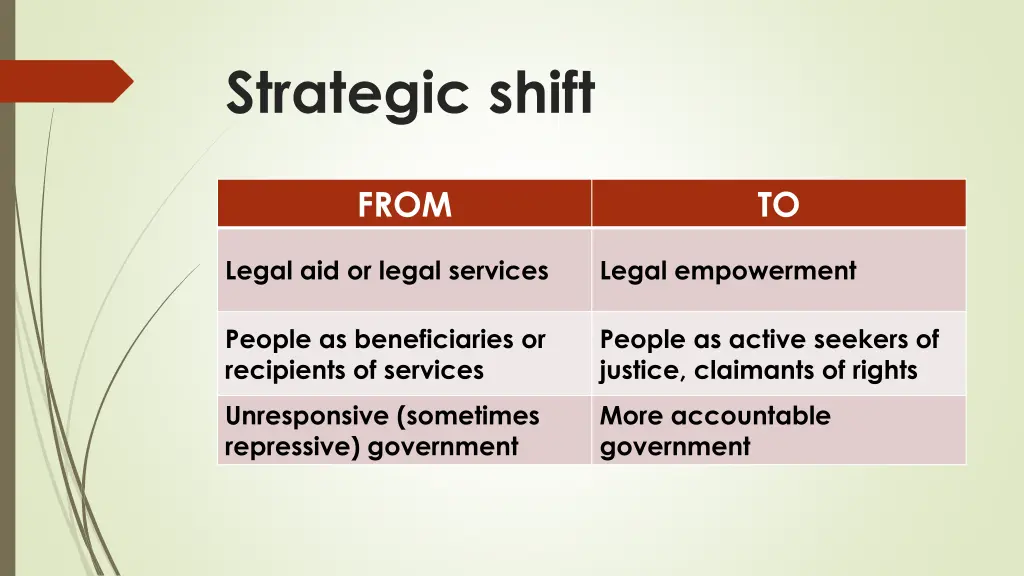 Strategic shift

| FROM | TO |
|---|---|
| Legal aid or legal services | Legal empowerment |
| People as beneficiaries or recipients of services | People as active seekers of justice, claimants of rights |
| Unresponsive (sometimes repressive) government | More accountable government |